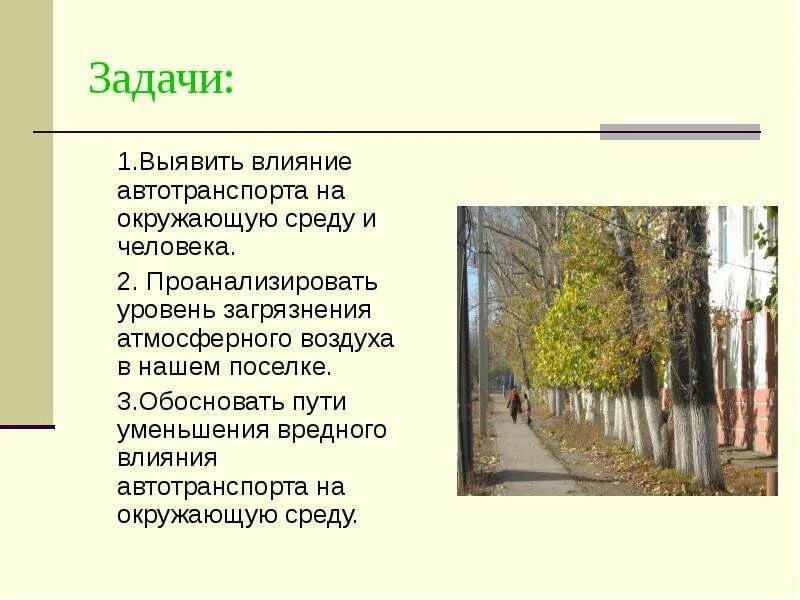 Задачи:

1.Выявить влияние автотранспорта на окружающую среду и человека.

2. Проанализировать уровень загрязнения атмосферного воздуха в нашем поселке.

3.Обосновать пути уменьшения вредного влияния автотранспорта на окружающую среду.